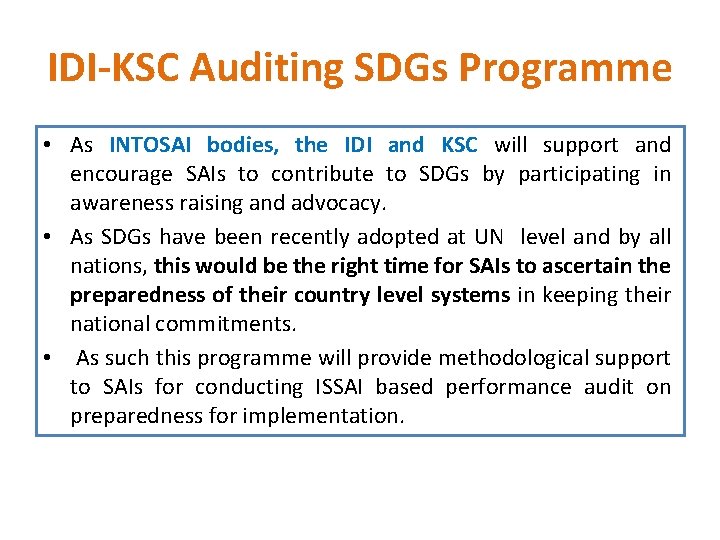 IDI-KSC Auditing SDGs Programme

• As INTOSAI bodies, the IDI and KSC will support and encourage SAIs to contribute to SDGs by participating in awareness raising and advocacy.

• As SDGs have been recently adopted at UN level and by all nations, this would be the right time for SAIs to ascertain the preparedness of their country level systems in keeping their national commitments.

• As such this programme will provide methodological support to SAIs for conducting ISSAI based performance audit on preparedness for implementation.